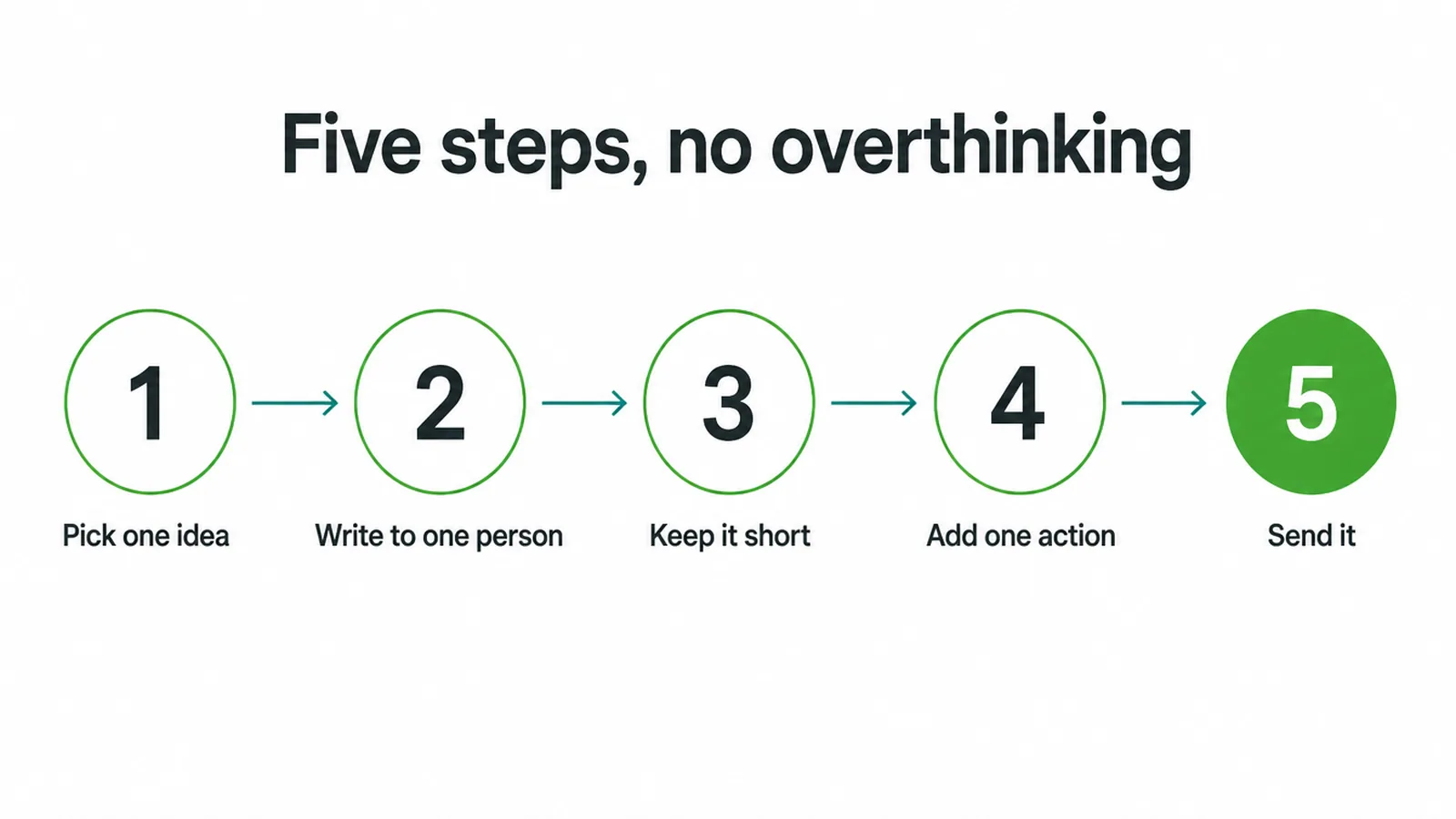 Five steps, no overthinking

1
Pick one idea

2
Write to one person

3
Keep it short

4
Add one action

5
Send it